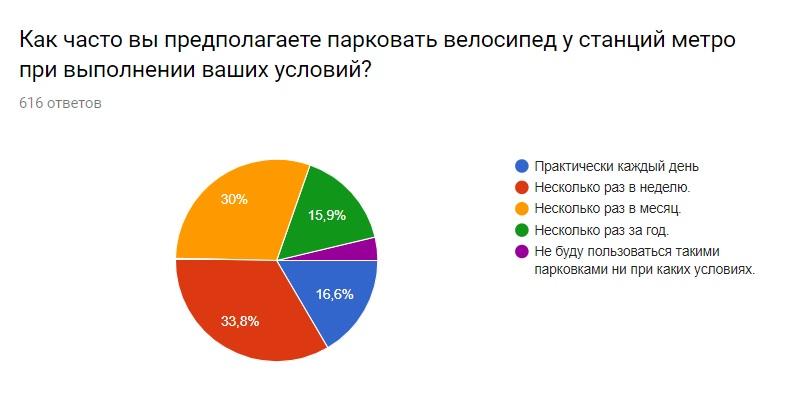 Как часто вы предполагаете парковать велосипед у станций метро при выполнении ваших условий?

616 ответов

30%

15,9%

16,6%

33,8%

Практически каждый день
Несколько раз в неделю.
Несколько раз в месяц.
Несколько раз за год.
Не буду пользоваться такими парковками ни при каких условиях.